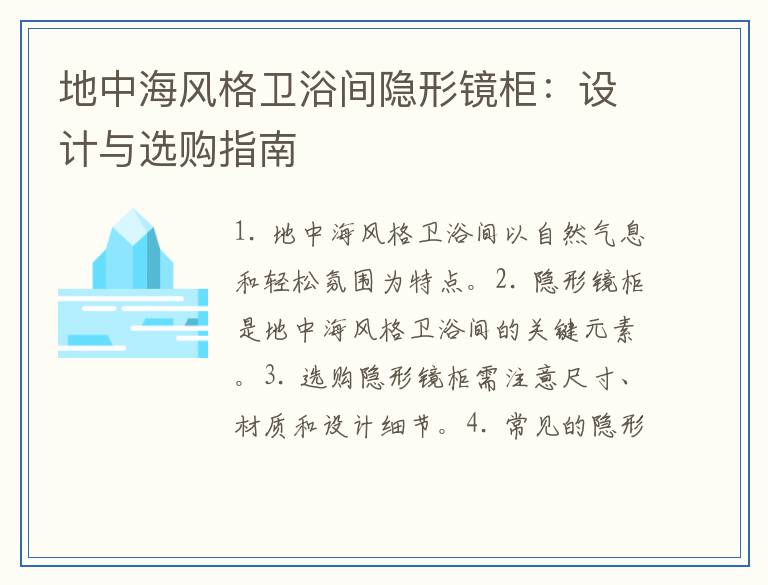 地中海风格卫浴间隐形镜柜：设计与选购指南

1. 地中海风格卫浴间以自然气息和轻松氛围为特点。2. 隐形镜柜是地中海风格卫浴间的关键元素。3. 选购隐形镜柜需注意尺寸、材质和设计细节。4. 常见的隐形